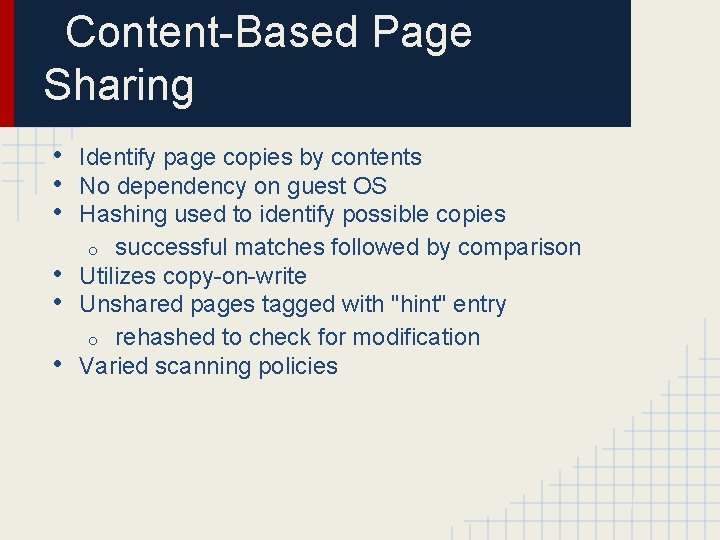 Content-Based Page Sharing

• Identify page copies by contents
• No dependency on guest OS
• Hashing used to identify possible copies
  o successful matches followed by comparison
• Utilizes copy-on-write
• Unshared pages tagged with "hint" entry
  o rehashed to check for modification
• Varied scanning policies